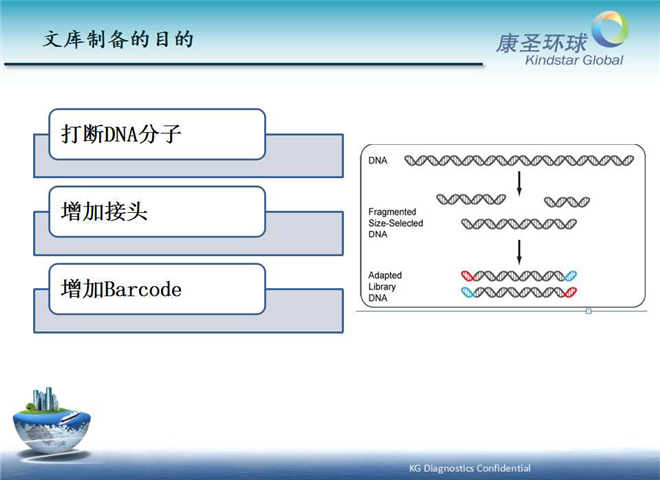 文库制备的目的

康圣环球
Kindstar Global

打断DNA分子

增加接头

增加Barcode

DNA

Fragmented
Size-Selected
DNA

Adapted
Library
DNA

KG Diagnostics Confidential